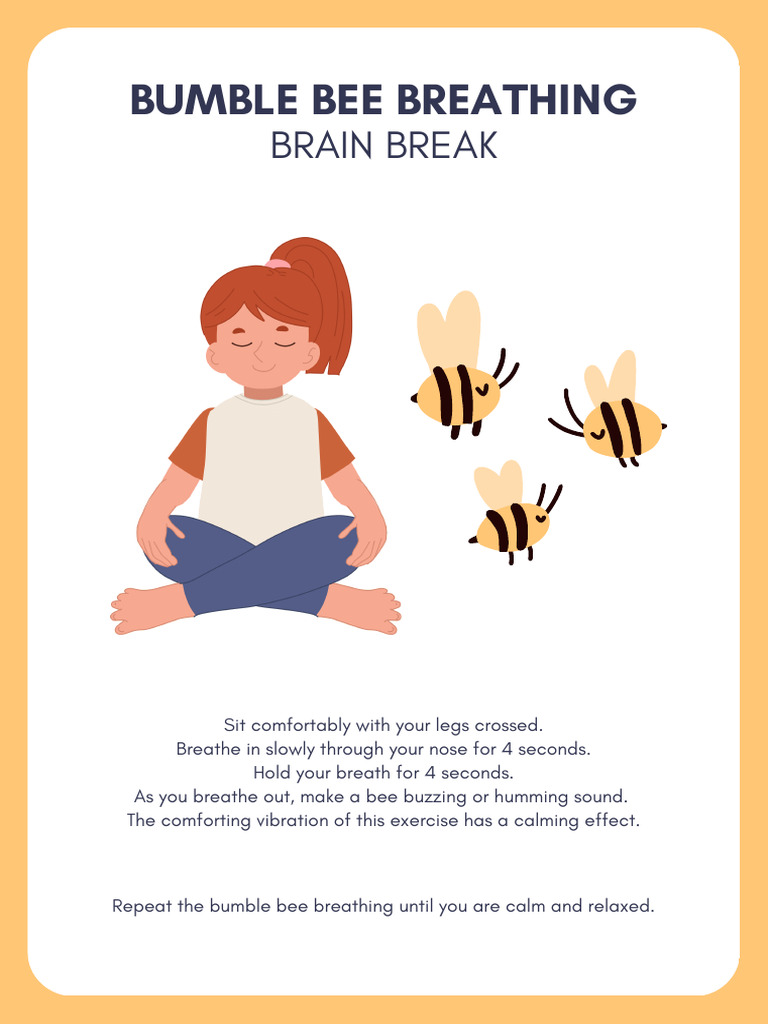 BUMBLE BEE BREATHING
BRAIN BREAK

Sit comfortably with your legs crossed.
Breathe in slowly through your nose for 4 seconds.
Hold your breath for 4 seconds.
As you breathe out, make a bee buzzing or humming sound.
The comforting vibration of this exercise has a calming effect.

Repeat the bumble bee breathing until you are calm and relaxed.